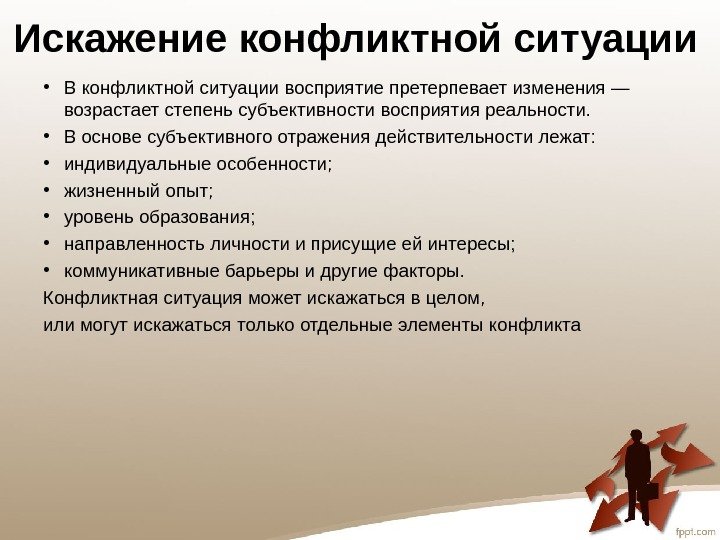 Искажение конфликтной ситуации

• В конфликтной ситуации восприятие претерпевает изменения — возрастает степень субъективности восприятия реальности.
• В основе субъективного отражения действительности лежат:
• индивидуальные особенности;
• жизненный опыт;
• уровень образования;
• направленность личности и присущие ей интересы;
• коммуникативные барьеры и другие факторы.

Конфликтная ситуация может искажаться в целом,
или могут искажаться только отдельные элементы конфликта

fppt.com